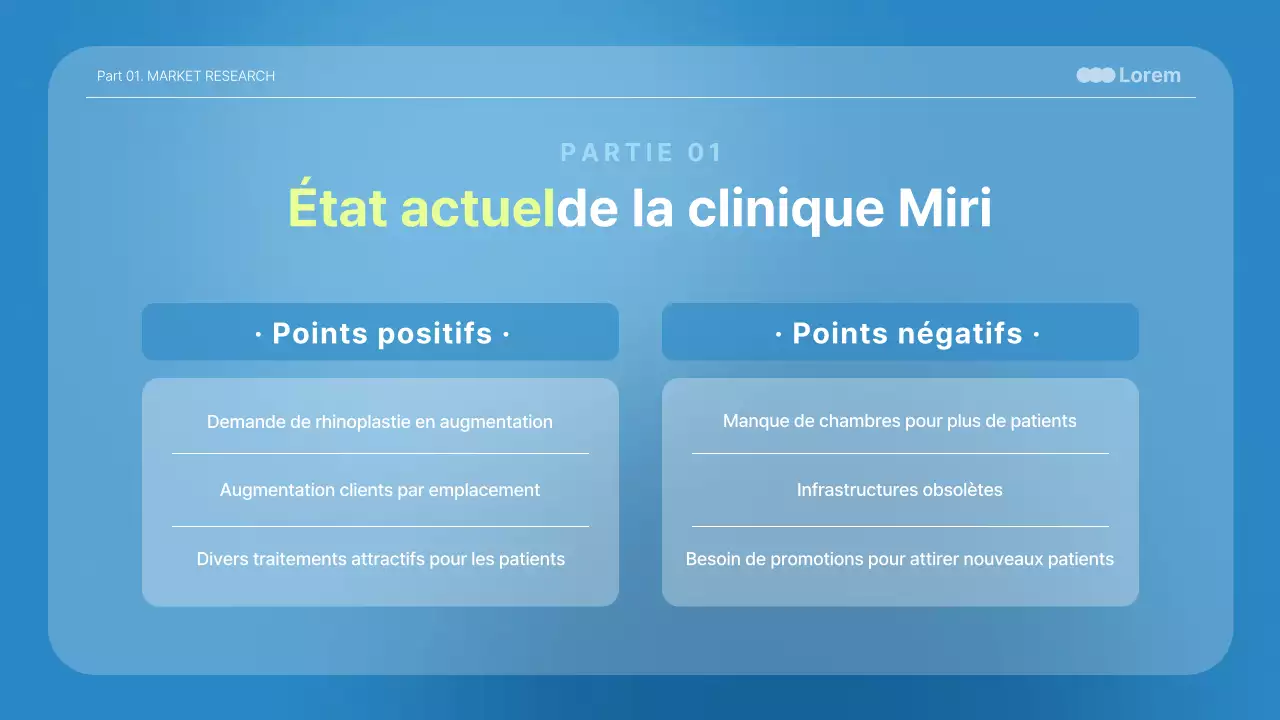 Part 01. MARKET RESEARCH

Lorem

PARTIE 01

État actuelde la clinique Miri

· Points positifs ·

Demande de rhinoplastie en augmentation

Augmentation clients par emplacement

Divers traitements attractifs pour les patients

· Points négatifs ·

Manque de chambres pour plus de patients

Infrastructures obsolètes

Besoin de promotions pour attirer nouveaux patients